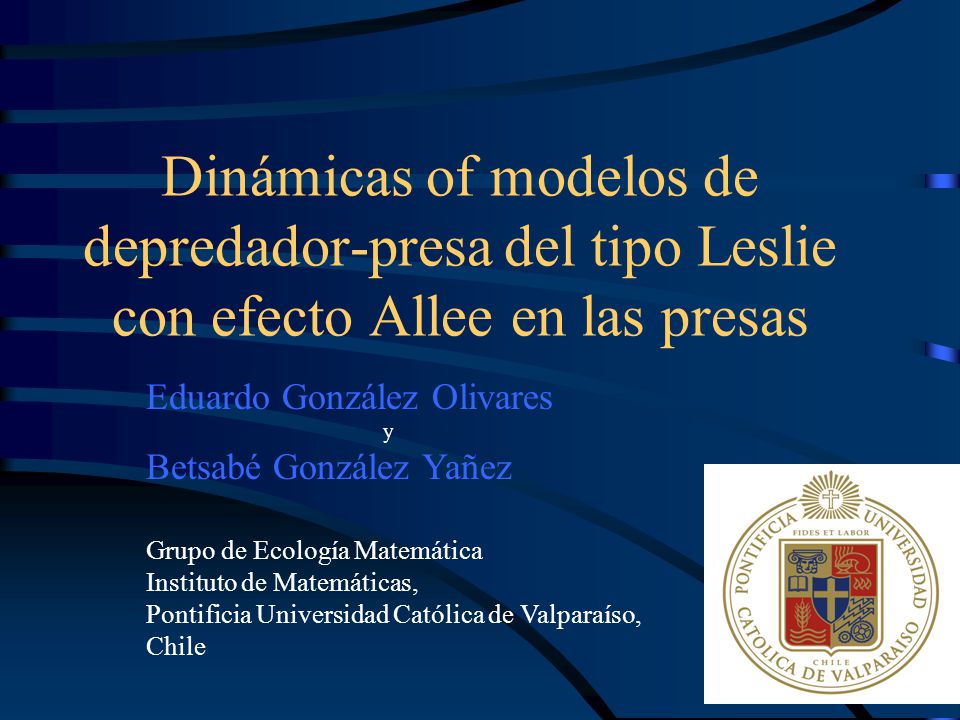 Dinámicas of modelos de depredador-presa del tipo Leslie con efecto Allee en las presas

Eduardo González Olivares
y
Betsabé González Yañez

Grupo de Ecología Matemática
Instituto de Matemáticas,
Pontificia Universidad Católica de Valparaíso,
Chile

PONTIFICIA UNIVERSIDAD CATOLICA DE VALPARAISO
FIDES ET LABOR
CHILE